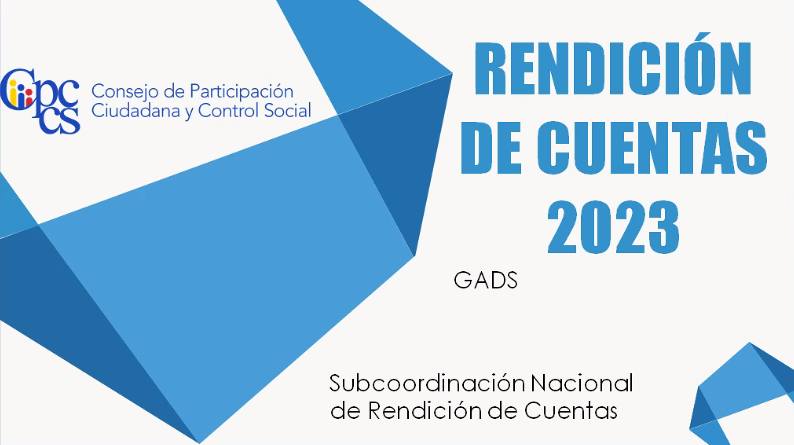 Cpccs Consejo de Participación Ciudadana y Control Social

RENDICIÓN DE CUENTAS 2023

GADS

Subcoordinación Nacional de Rendición de Cuentas